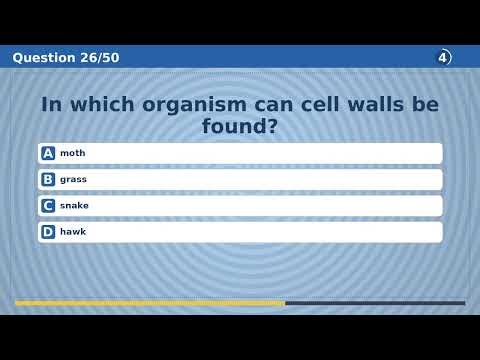 Question 26/50

4

In which organism can cell walls be found?

A moth

B grass

C snake

D hawk